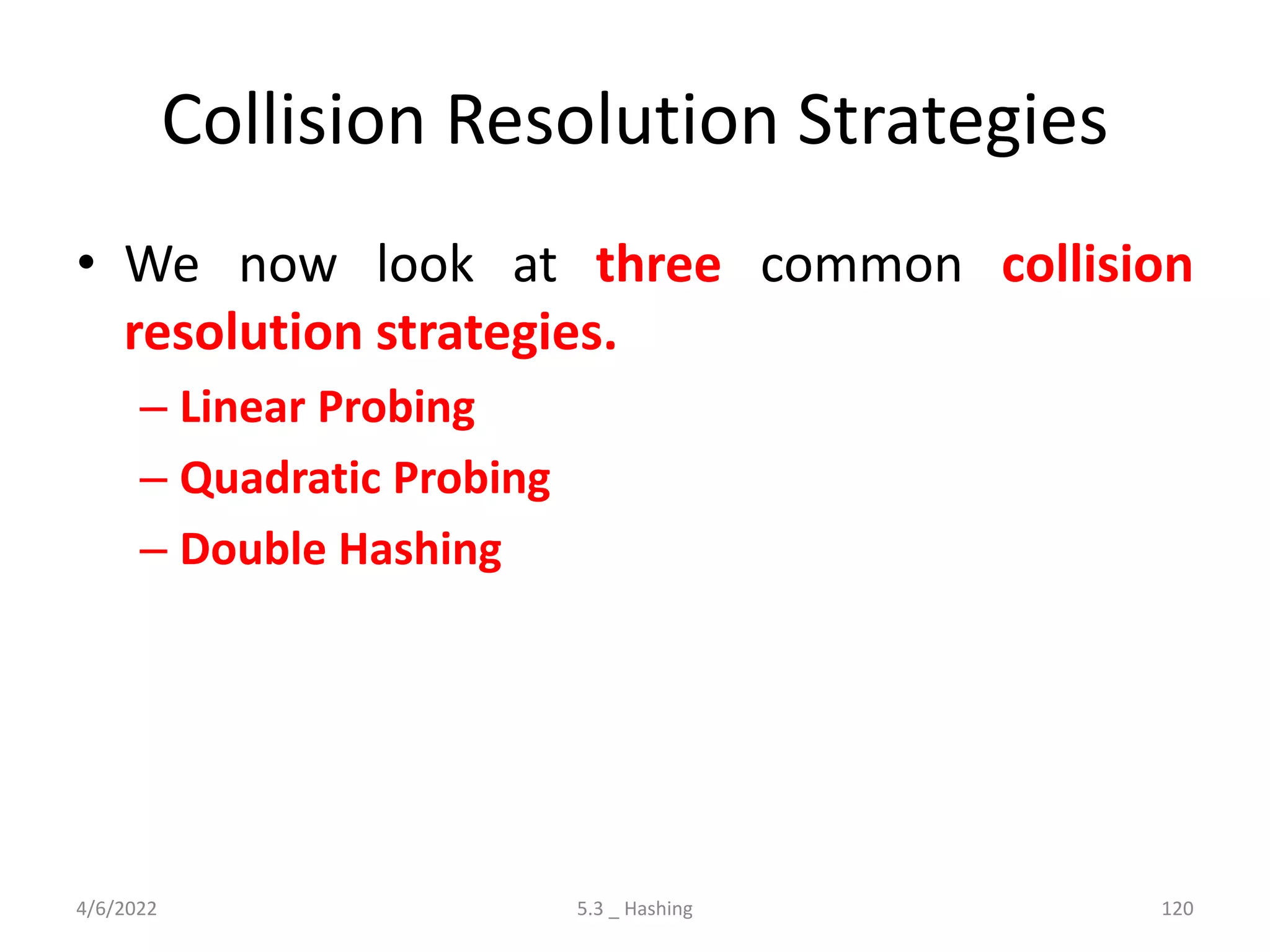 Collision Resolution Strategies

• We now look at three common collision resolution strategies.

– Linear Probing
– Quadratic Probing
– Double Hashing

4/6/2022
5.3 _ Hashing
120